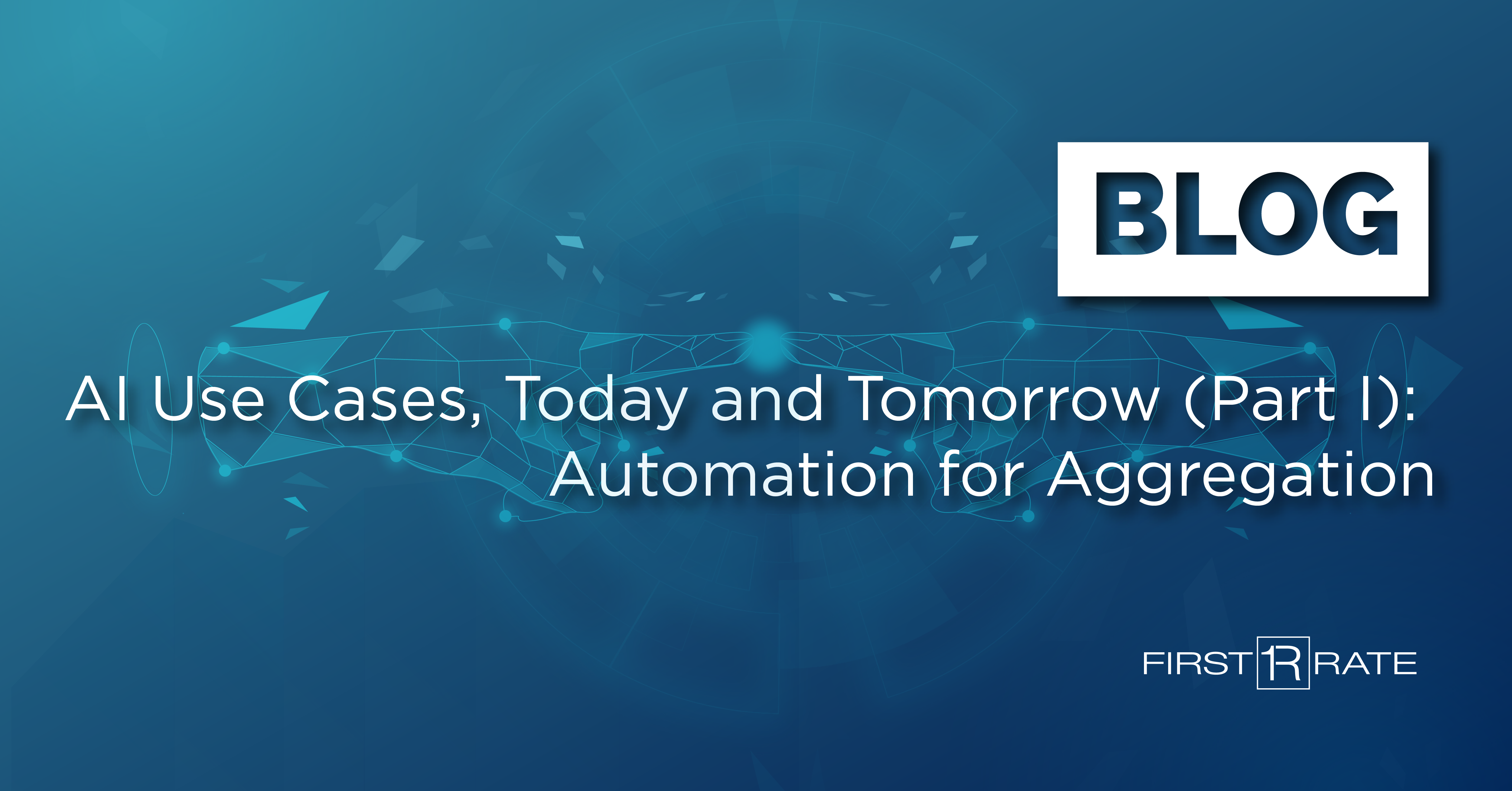 BLOG

AI Use Cases, Today and Tomorrow (Part I): Automation for Aggregation

FIRST 1R RATE